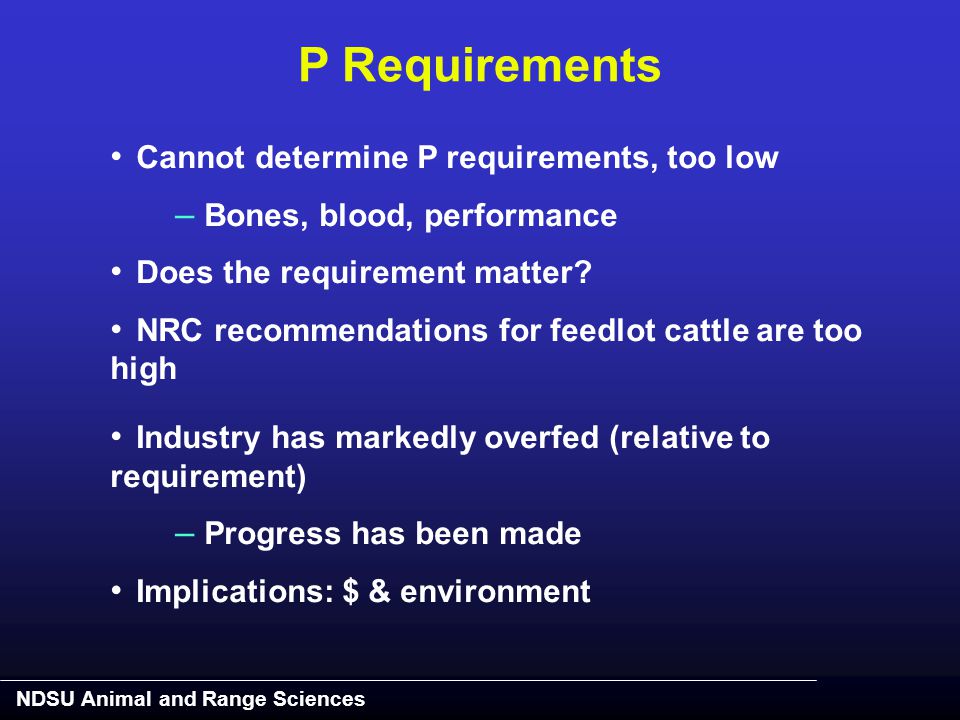 P Requirements

• Cannot determine P requirements, too low

– Bones, blood, performance

• Does the requirement matter?

• NRC recommendations for feedlot cattle are too high

• Industry has markedly overfed (relative to requirement)

– Progress has been made

• Implications: \$ & environment

NDSU Animal and Range Sciences